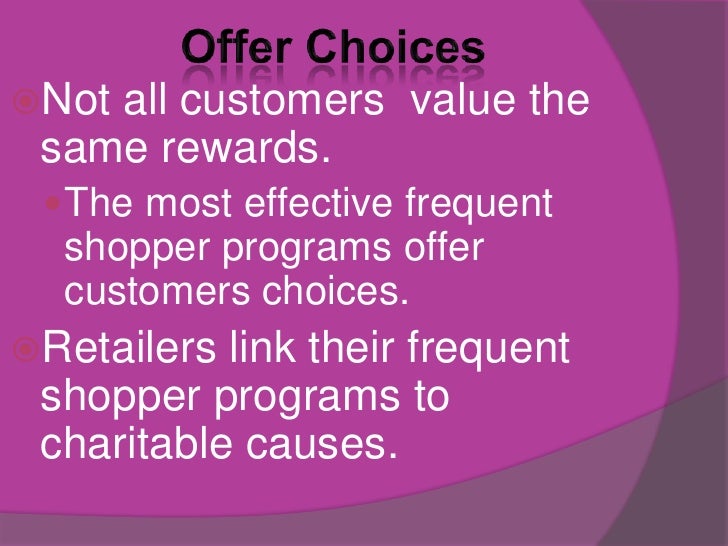 Offer Choices

Not all customers  value the same rewards.

The most effective frequent shopper programs offer customers choices.

Retailers link their frequent shopper programs to charitable causes.